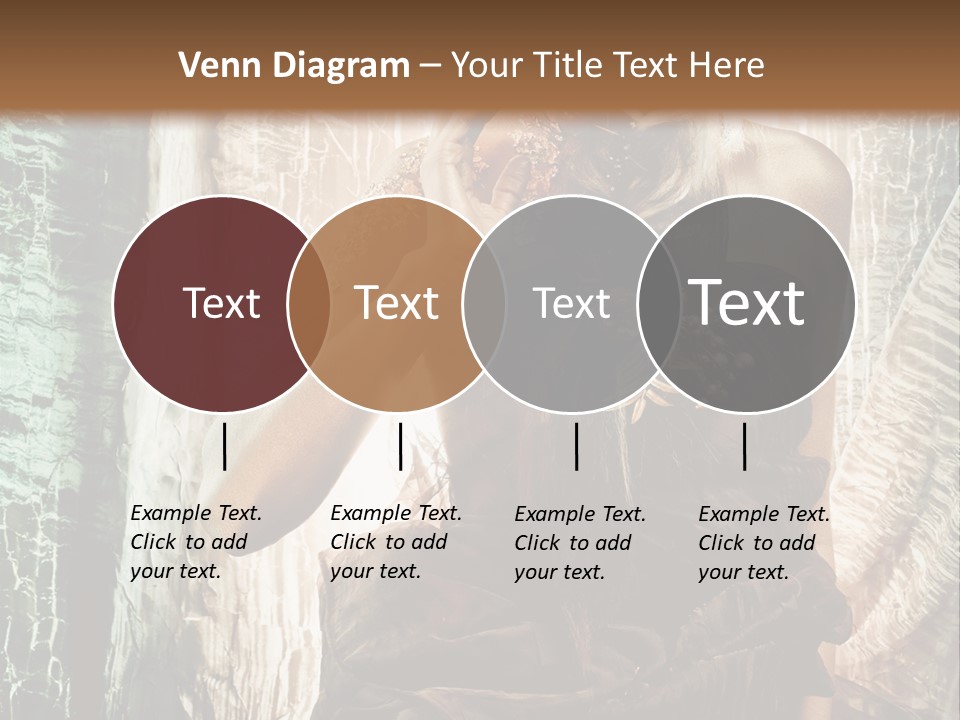 Venn Diagram – Your Title Text Here

Text

Text

Text

Text

Example Text. Click to add your text.

Example Text. Click to add your text.

Example Text. Click to add your text.

Example Text. Click to add your text.